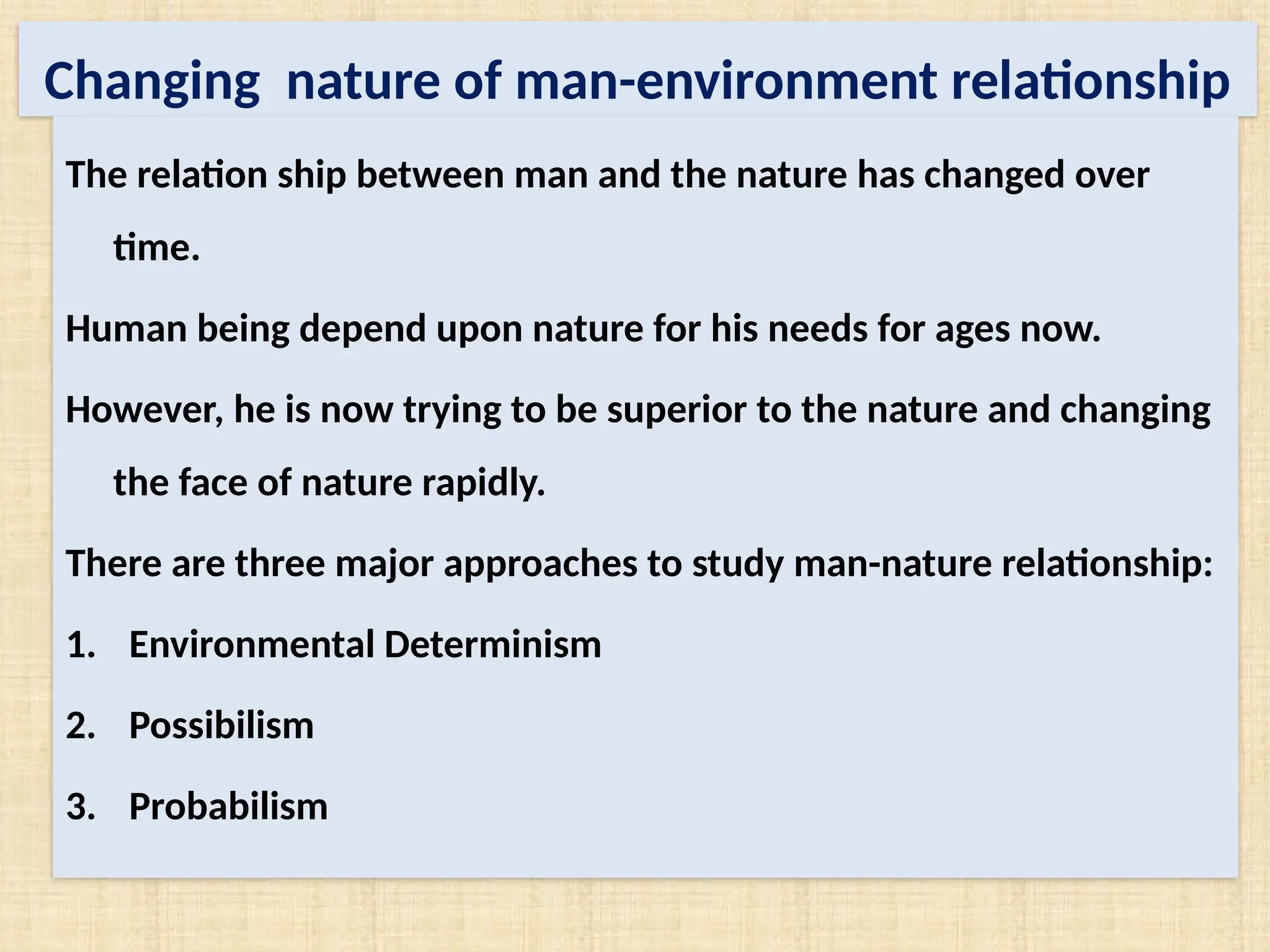 Changing nature of man-environment relationship

The relation ship between man and the nature has changed over time.

Human being depend upon nature for his needs for ages now.

However, he is now trying to be superior to the nature and changing the face of nature rapidly.

There are three major approaches to study man-nature relationship:

1. Environmental Determinism

2. Possibilism

3. Probabilism